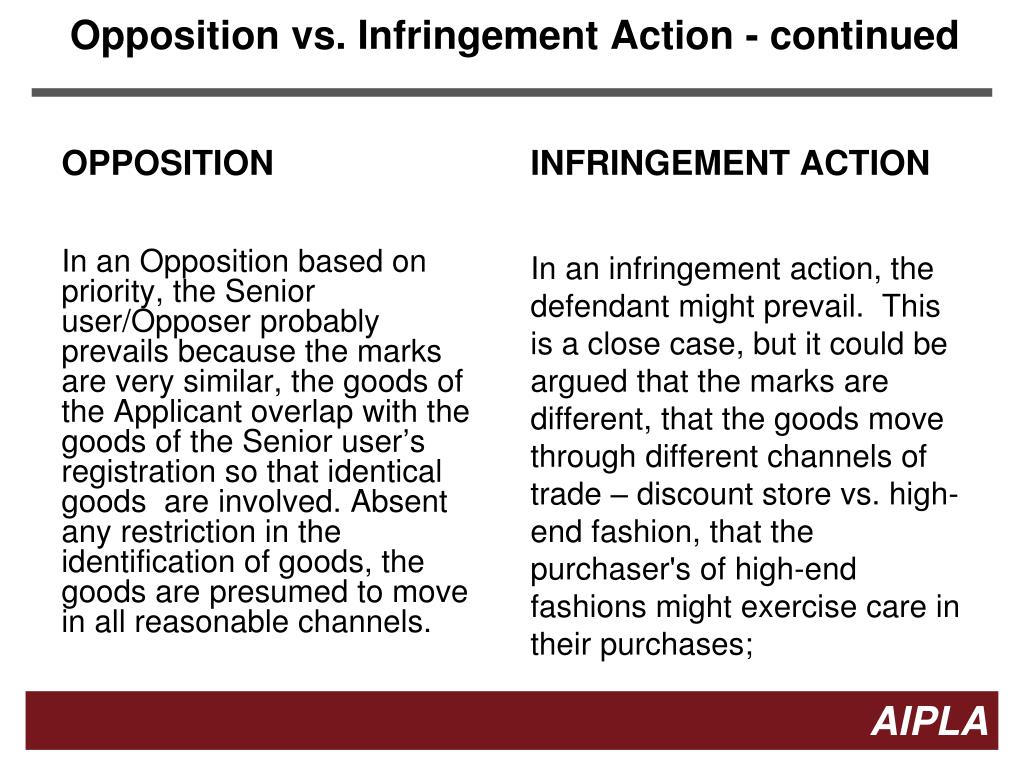 Opposition vs. Infringement Action - continued

OPPOSITION

In an Opposition based on priority, the Senior user/Opposer probably prevails because the marks are very similar, the goods of the Applicant overlap with the goods of the Senior user’s registration so that identical goods  are involved. Absent any restriction in the identification of goods, the goods are presumed to move in all reasonable channels.

INFRINGEMENT ACTION

In an infringement action, the defendant might prevail.  This is a close case, but it could be argued that the marks are different, that the goods move through different channels of trade – discount store vs. high-end fashion, that the purchaser's of high-end fashions might exercise care in their purchases;

AIPLA